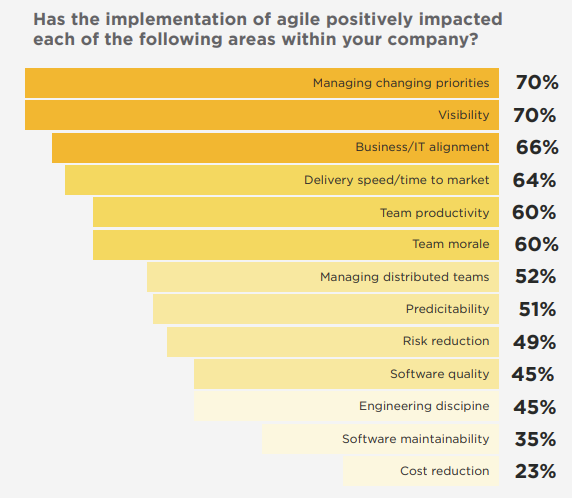 Has the implementation of agile positively impacted each of the following areas within your company?

Managing changing priorities 70%
Visibility 70%
Business/IT alignment 66%
Delivery speed/time to market 64%
Team productivity 60%
Team morale 60%
Managing distributed teams 52%
Predicitability 51%
Risk reduction 49%
Software quality 45%
Engineering discipine 45%
Software maintainability 35%
Cost reduction 23%